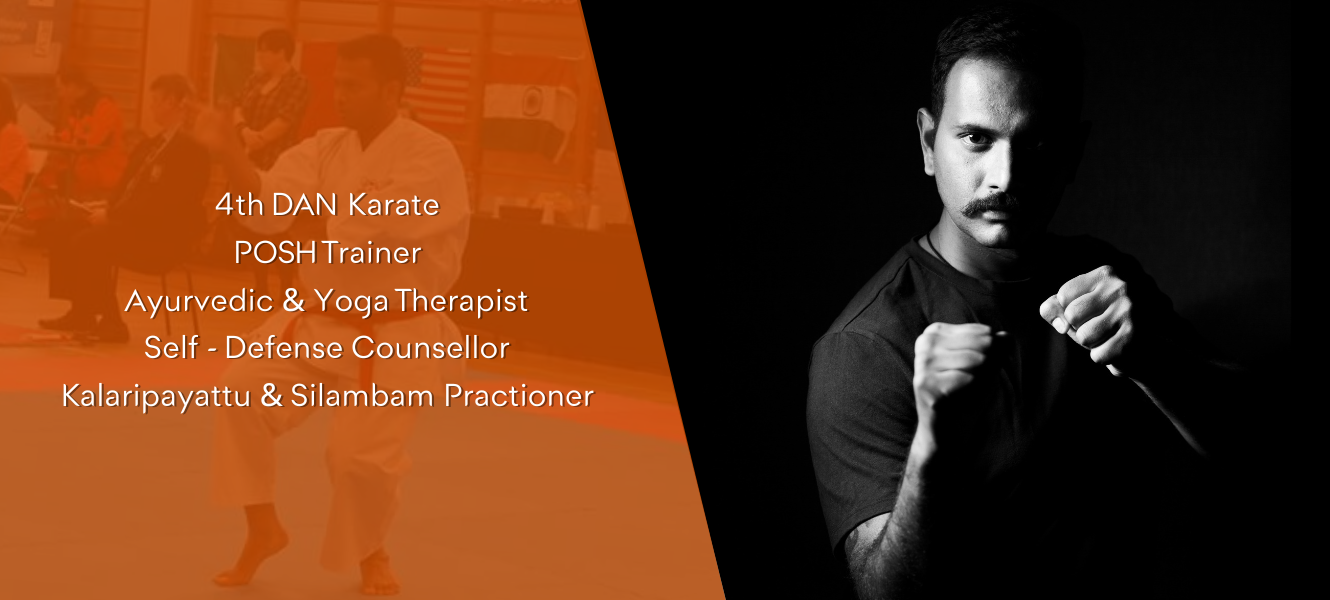 4th DAN Karate
POSH Trainer
Ayurvedic & Yoga Therapist
Self - Defense Counsellor
Kalaripayattu & Silambam Practioner